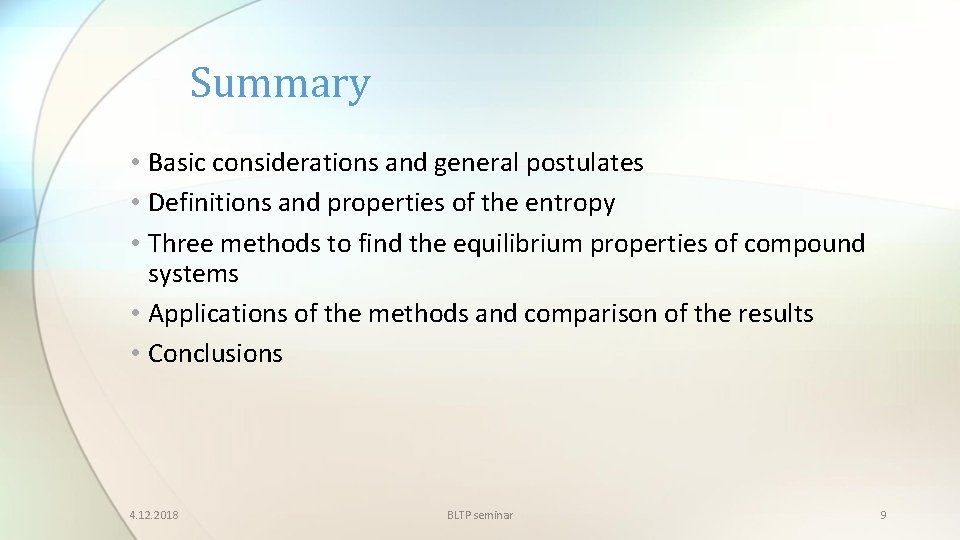 Summary

• Basic considerations and general postulates
• Definitions and properties of the entropy
• Three methods to find the equilibrium properties of compound systems
• Applications of the methods and comparison of the results
• Conclusions

4.12.2018

BLTP seminar

9